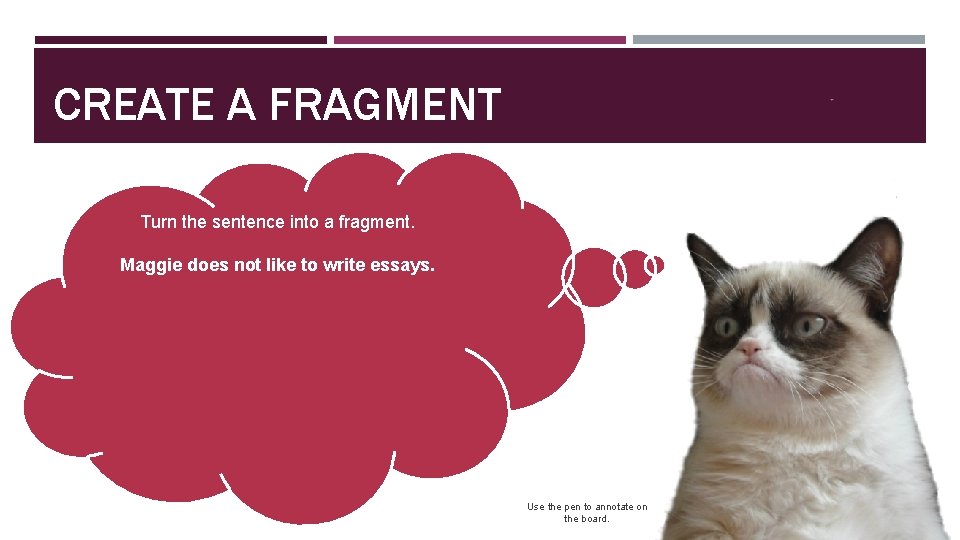 CREATE A FRAGMENT

Turn the sentence into a fragment.

Maggie does not like to write essays.

Use the pen to annotate on the board.